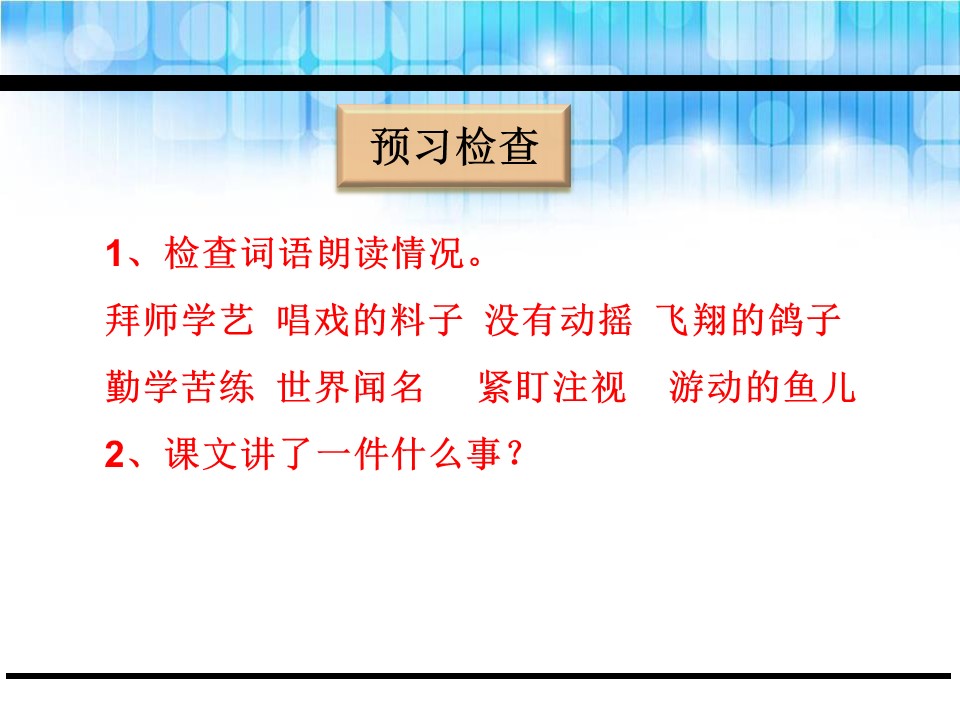 预习检查

1、检查词语朗读情况。

拜师学艺 唱戏的料子 没有动摇 飞翔的鸽子

勤学苦练 世界闻名 紧盯注视 游动的鱼儿

2、课文讲了一件什么事？